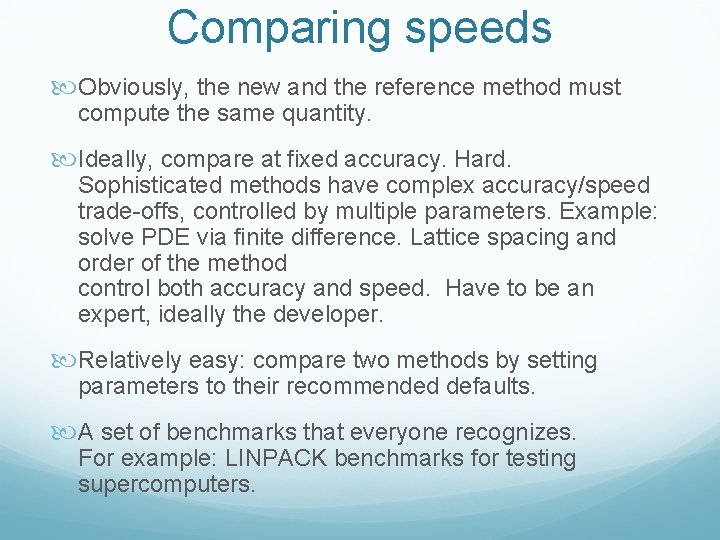 Comparing speeds

Obviously, the new and the reference method must compute the same quantity.

Ideally, compare at fixed accuracy. Hard. Sophisticated methods have complex accuracy/speed trade-offs, controlled by multiple parameters. Example: solve PDE via finite difference. Lattice spacing and order of the method
control both accuracy and speed. Have to be an expert, ideally the developer.

Relatively easy: compare two methods by setting parameters to their recommended defaults.

A set of benchmarks that everyone recognizes. For example: LINPACK benchmarks for testing supercomputers.